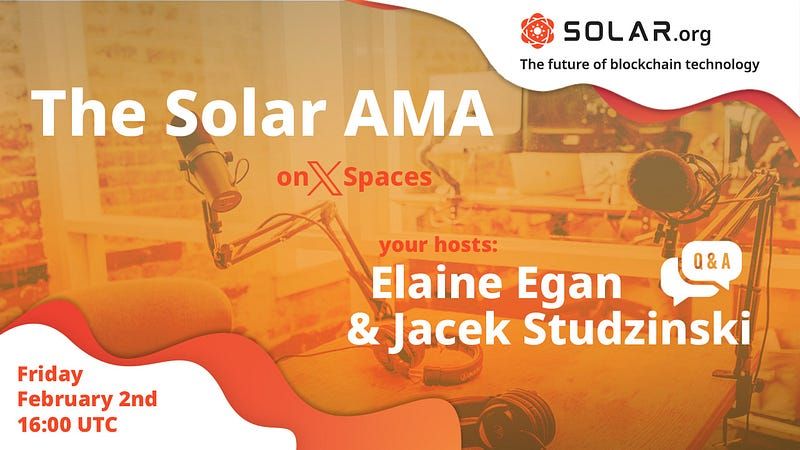 SOLAR.org
The future of blockchain technology

The Solar AMA

on X Spaces

your hosts:
Elaine Egan
& Jacek Studzinski

Q & A

Friday
February 2nd
16:00 UTC